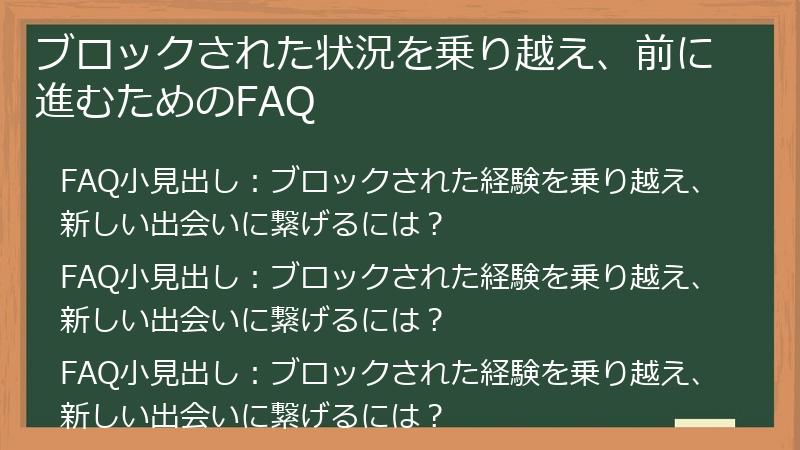 ブロックされた状況を乗り越え、前に進むためのFAQ

FAQ小見出し：ブロックされた経験を乗り越え、新しい出会いに繋げるには？

FAQ小見出し：ブロックされた経験を乗り越え、新しい出会いに繋げるには？

FAQ小見出し：ブロックされた経験を乗り越え、新しい出会いに繋げるには？